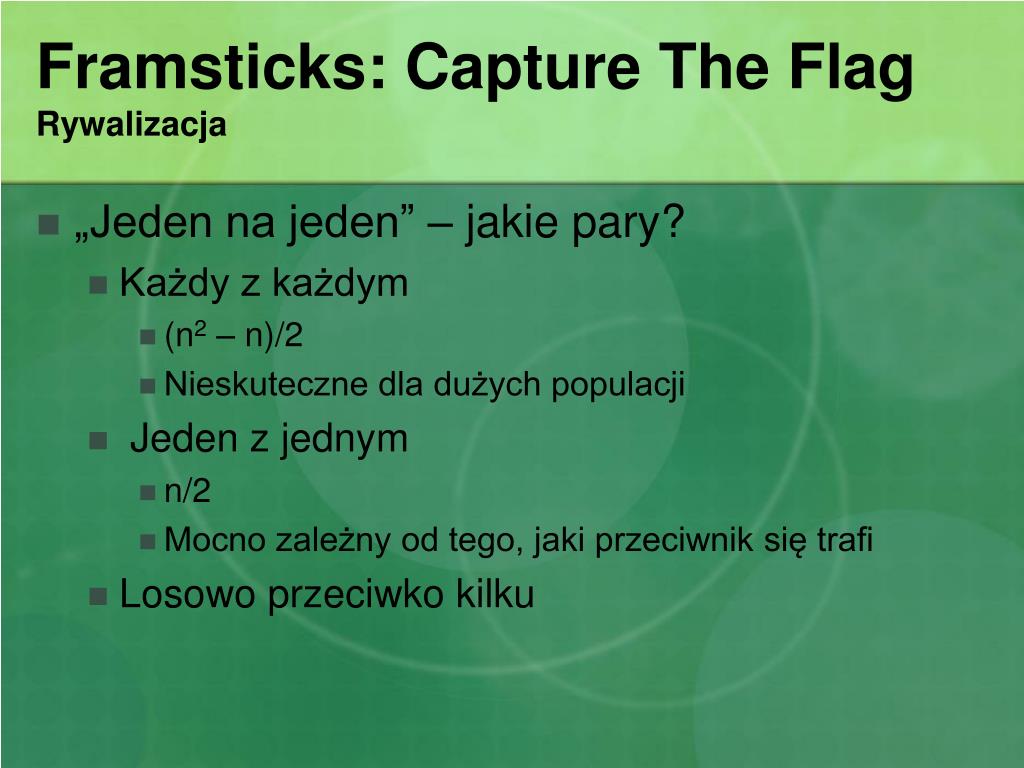 Framsticks: Capture The Flag
Rywalizacja

„Jeden na jeden” – jakie pary?
Każdy z każdym
$(n^2 – n)/2$
Nieskuteczne dla dużych populacji
Jeden z jednym
n/2
Mocno zależny od tego, jaki przeciwnik się trafi
Losowo przeciwko kilku